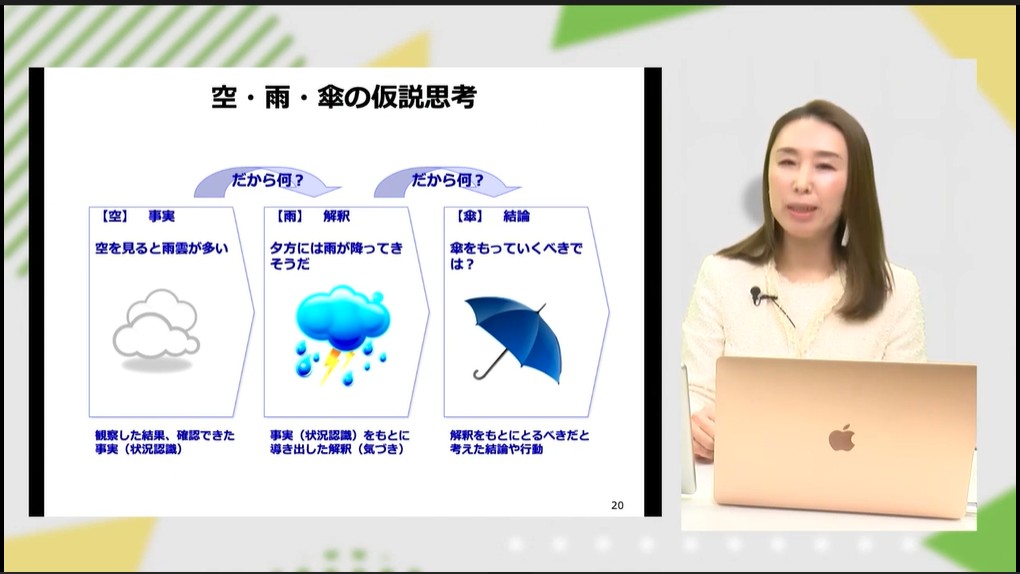 空・雨・傘の仮説思考

だから何？

だから何？

【空】　事実

空を見ると雨雲が多い

観察した結果、確認できた事実（状況認識）

【雨】　解釈

夕方には雨が降ってきそうだ

事実（状況認識）をもとに導き出した解釈（気づき）

【傘】　結論

傘をもっていくべきでは？

解釈をもとにとるべきだと考えた結論や行動

20